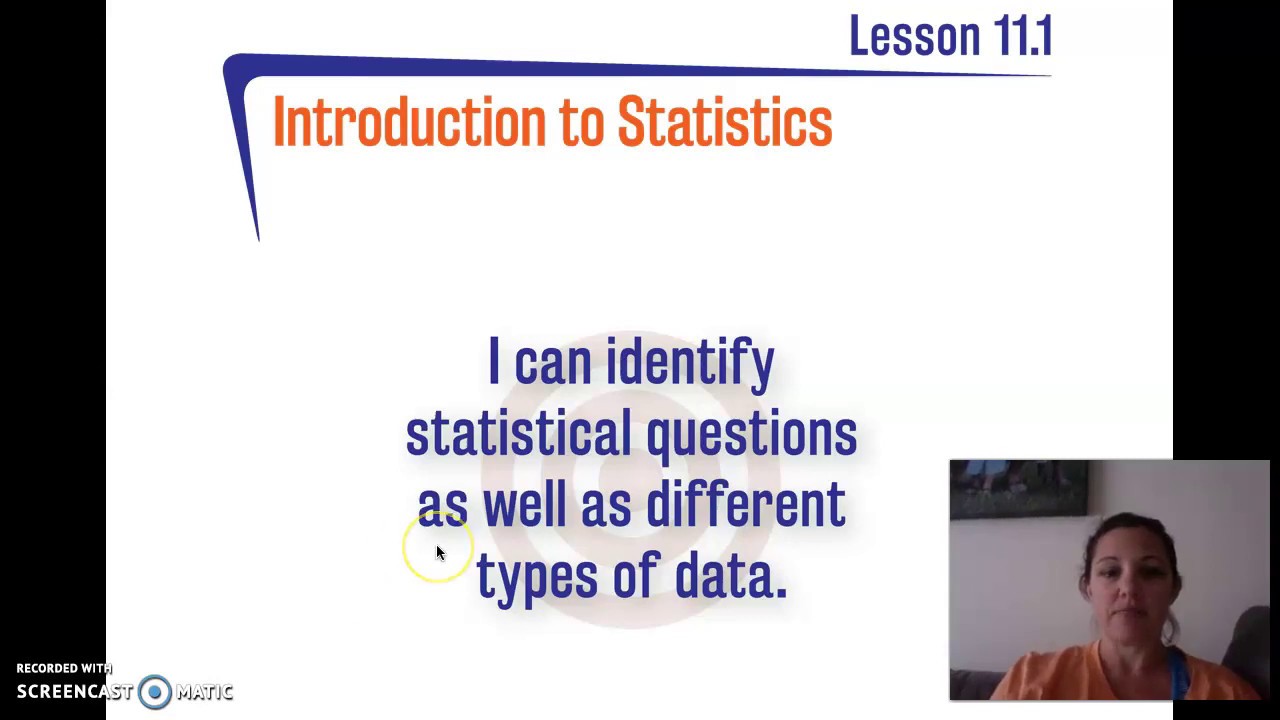 Lesson 11.1

Introduction to Statistics

I can identify statistical questions as well as different types of data.

RECORDED WITH
SCREENCAST MATIC